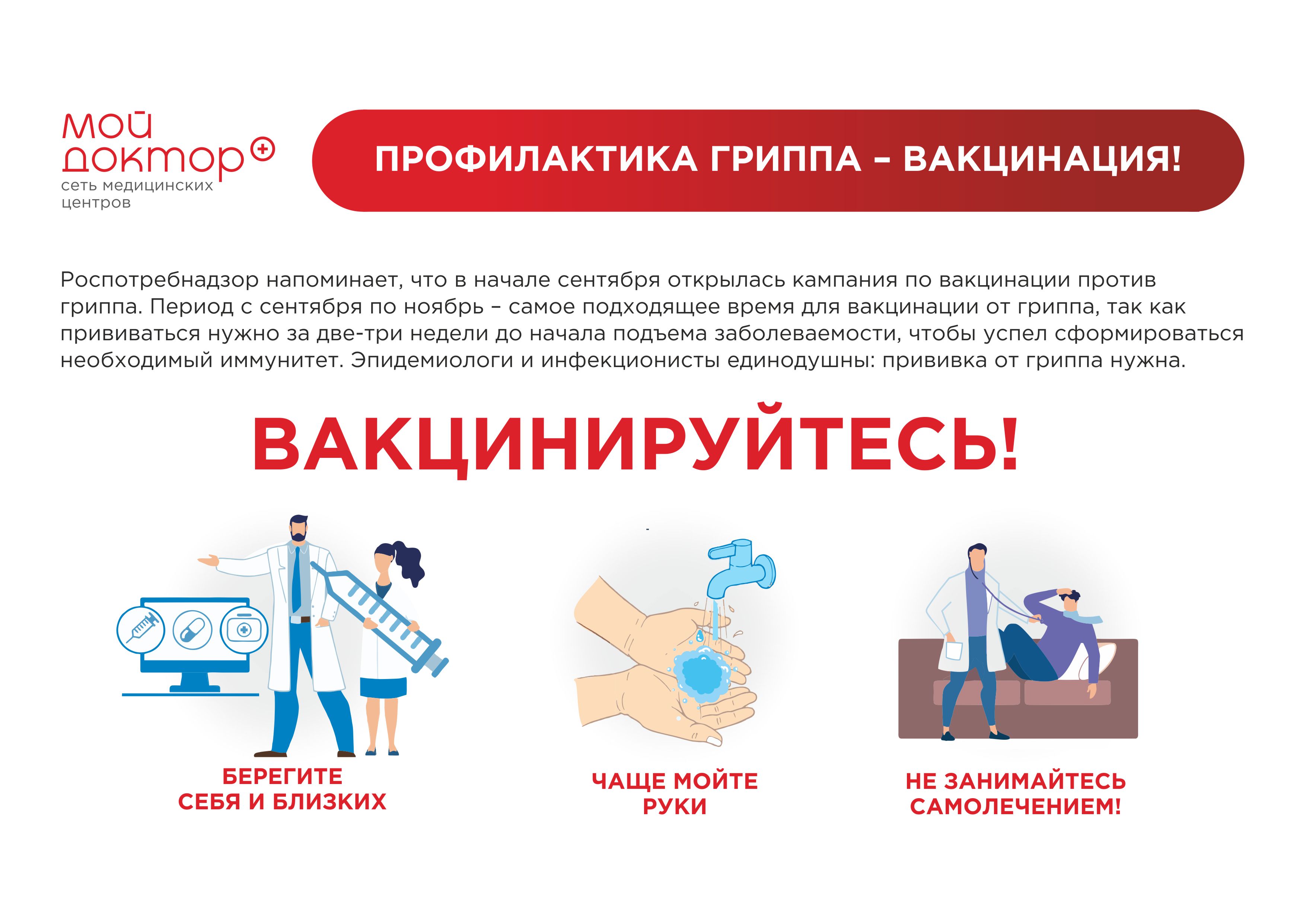 мой доктор
сеть медицинских центров

ПРОФИЛАКТИКА ГРИППА – ВАКЦИНАЦИЯ!

Роспотребнадзор напоминает, что в начале сентября открылась кампания по вакцинации против гриппа. Период с сентября по ноябрь – самое подходящее время для вакцинации от гриппа, так как прививаться нужно за две-три недели до начала подъема заболеваемости, чтобы успел сформироваться необходимый иммунитет. Эпидемиологи и инфекционисты единодушны: прививка от гриппа нужна.

ВАКЦИНИРУЙТЕСЬ!

БЕРЕГИТЕ СЕБЯ И БЛИЗКИХ

ЧАЩЕ МОЙТЕ РУКИ

НЕ ЗАНИМАЙТЕСЬ САМОЛЕЧЕНИЕМ!